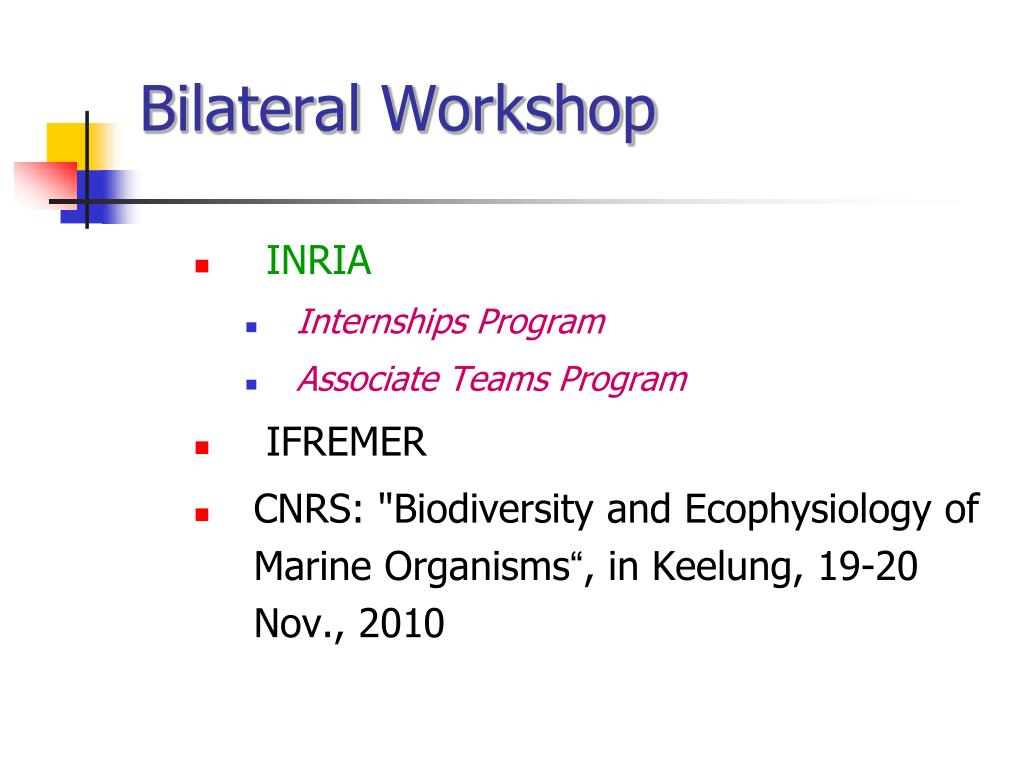 Bilateral Workshop

INRIA

Internships Program

Associate Teams Program

IFREMER

CNRS: "Biodiversity and Ecophysiology of Marine Organisms“, in Keelung, 19-20 Nov., 2010